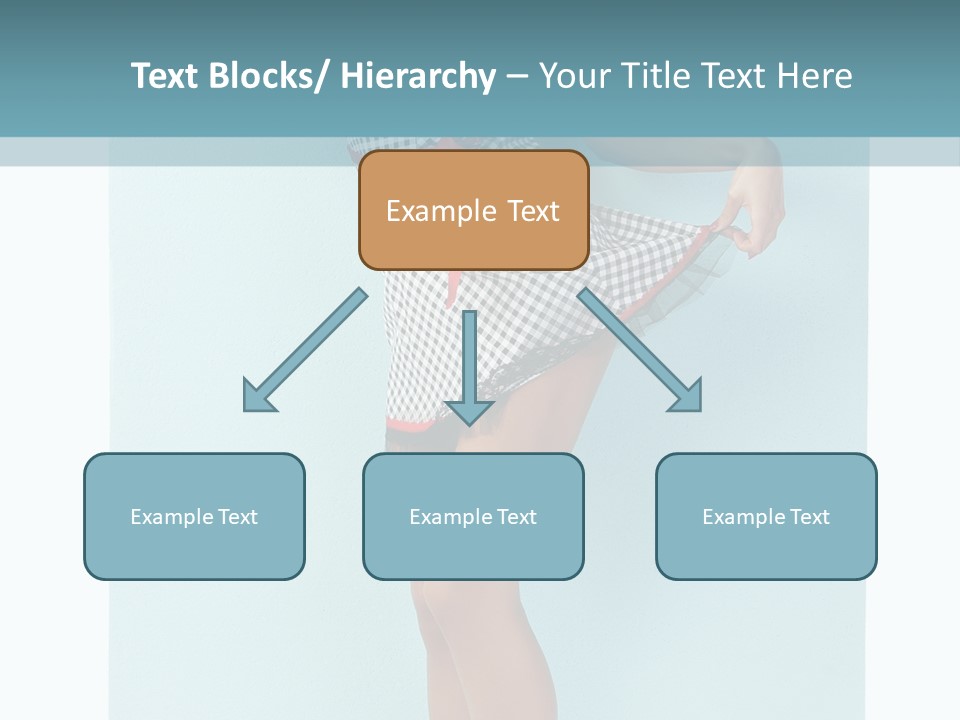 Text Blocks/ Hierarchy – Your Title Text Here

Example Text

Example Text

Example Text

Example Text